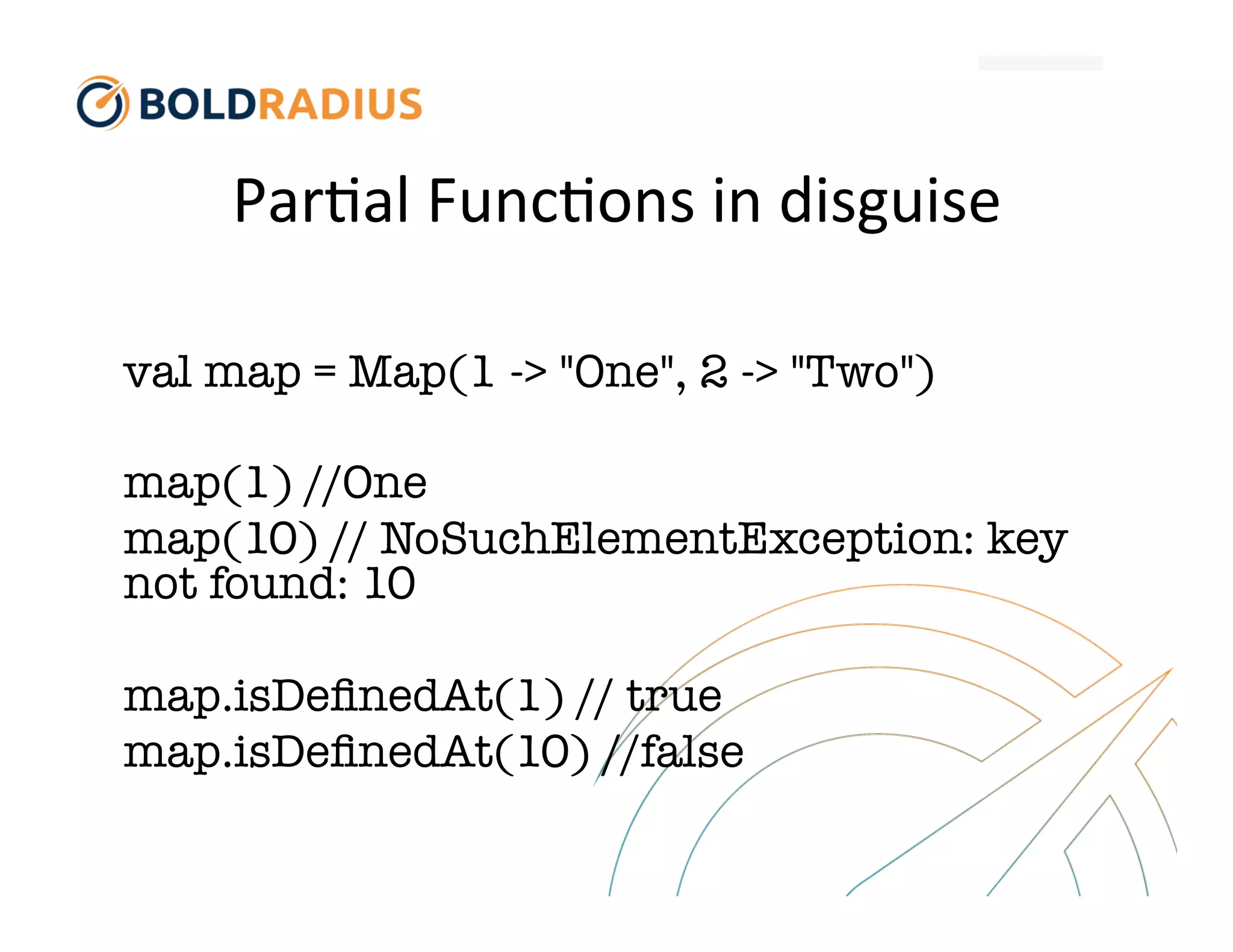 BOLDRADIUS

Partial Functions in disguise

val map = Map(1 -> "One", 2 -> "Two")

map(1) //One
map(10) // NoSuchElementException: key not found: 10

map.isDefinedAt(1) // true
map.isDefinedAt(10) //false